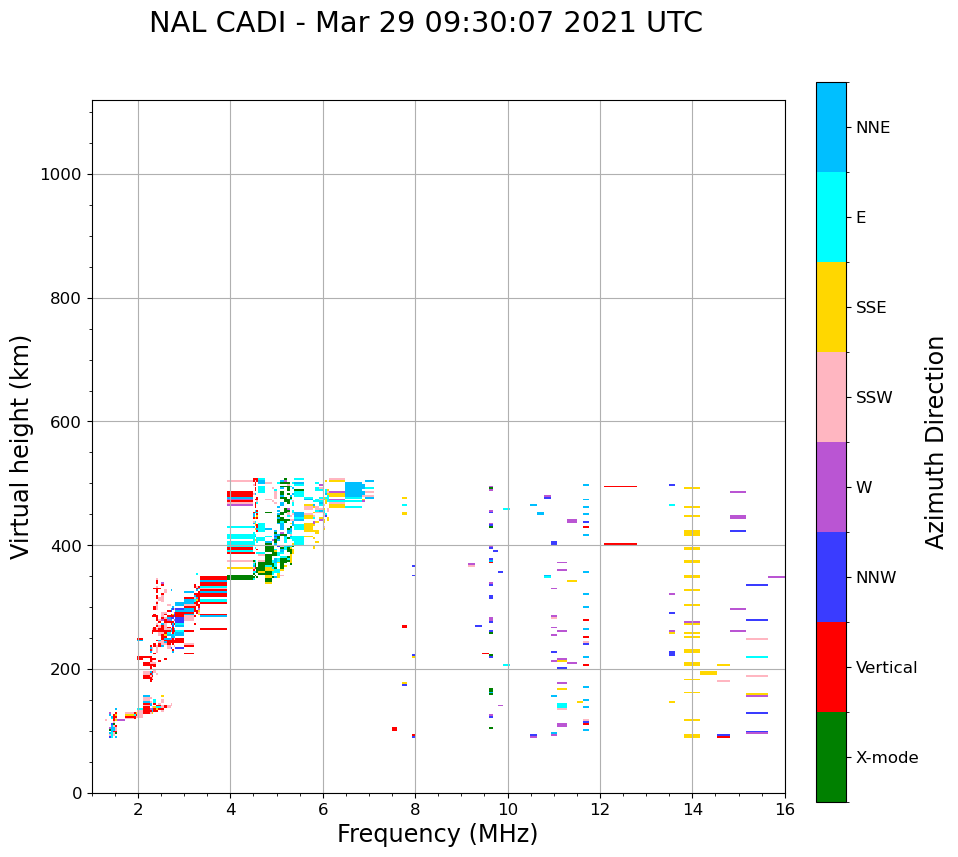 NAL CADI - Mar 29 09:30:07 2021 UTC

Virtual height (km)

1000
800
600
400
200
0

2
4
6
8
10
12
14
16

Frequency (MHz)

NNE
E
SSE
SSW
W
NNW
Vertical
X-mode

Azimuth Direction